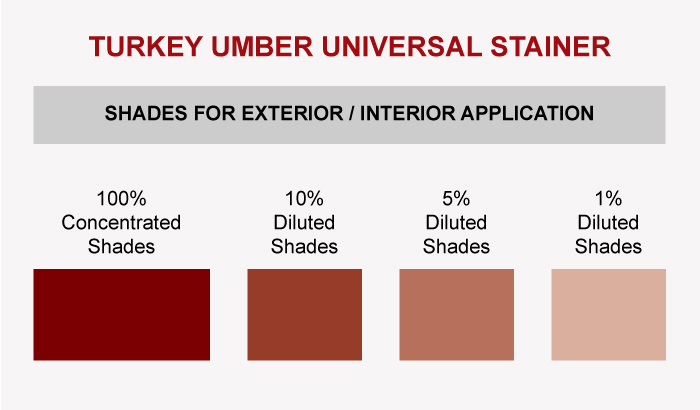 TURKEY UMBER UNIVERSAL STAINER

SHADES FOR EXTERIOR / INTERIOR APPLICATION

100%
Concentrated
Shades

10%
Diluted
Shades

5%
Diluted
Shades

1%
Diluted
Shades